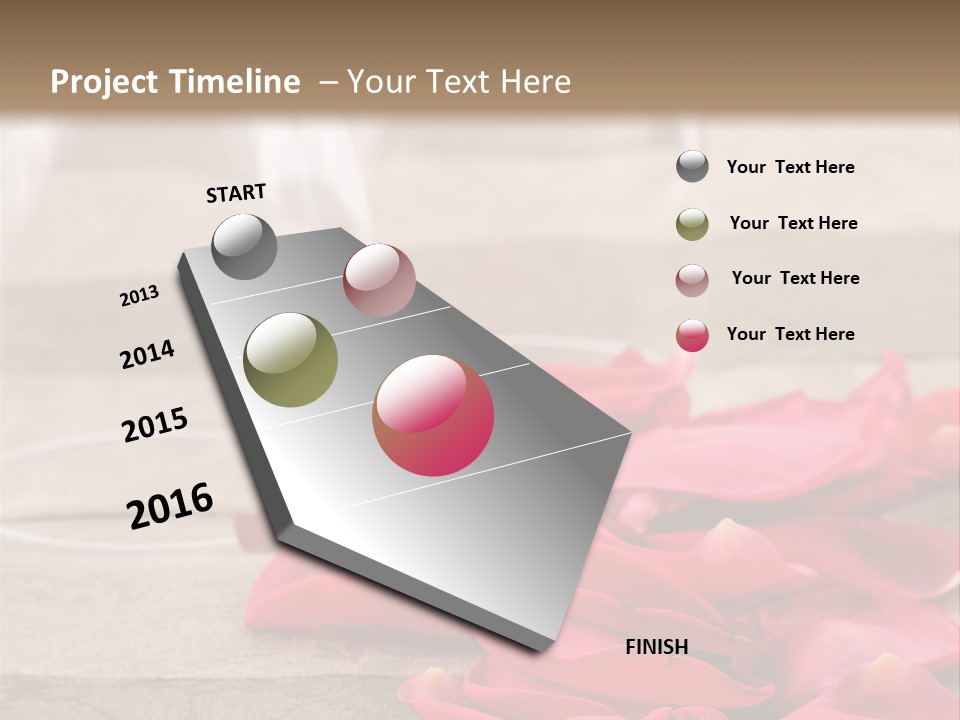 Project Timeline – Your Text Here

START

2013

2014

2015

2016

FINISH

Your Text Here

Your Text Here

Your Text Here

Your Text Here